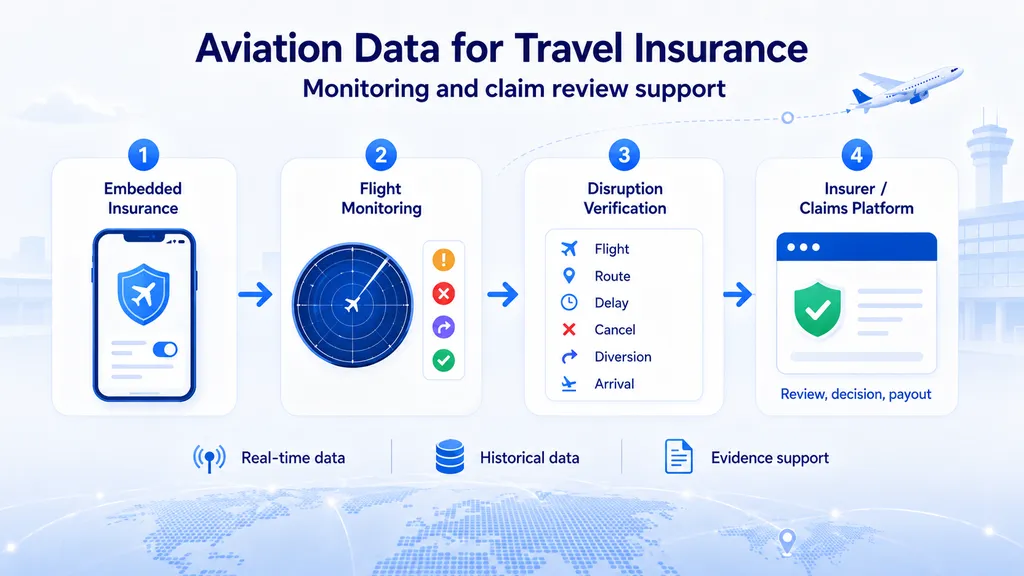 Aviation Data for Travel Insurance

Monitoring and claim review support

1
Embedded Insurance

2
Flight Monitoring

3
Disruption Verification

Flight
Route
Delay
Cancel
Diversion
Arrival

4
Insurer / Claims Platform

Review, decision, payout

Real-time data

Historical data

Evidence support